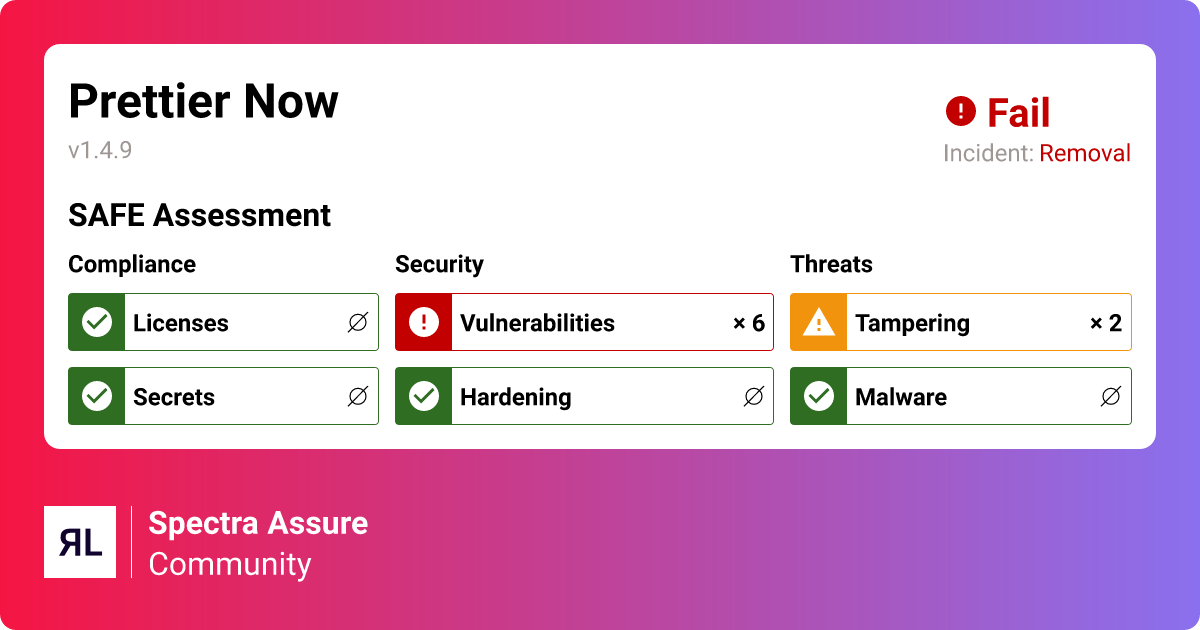 Prettier Now
v1.4.9

Fail
Incident: Removal

SAFE Assessment

Compliance
Licenses ∅
Secrets ∅

Security
Vulnerabilities × 6
Hardening ∅

Threats
Tampering × 2
Malware ∅

RL
Spectra Assure
Community